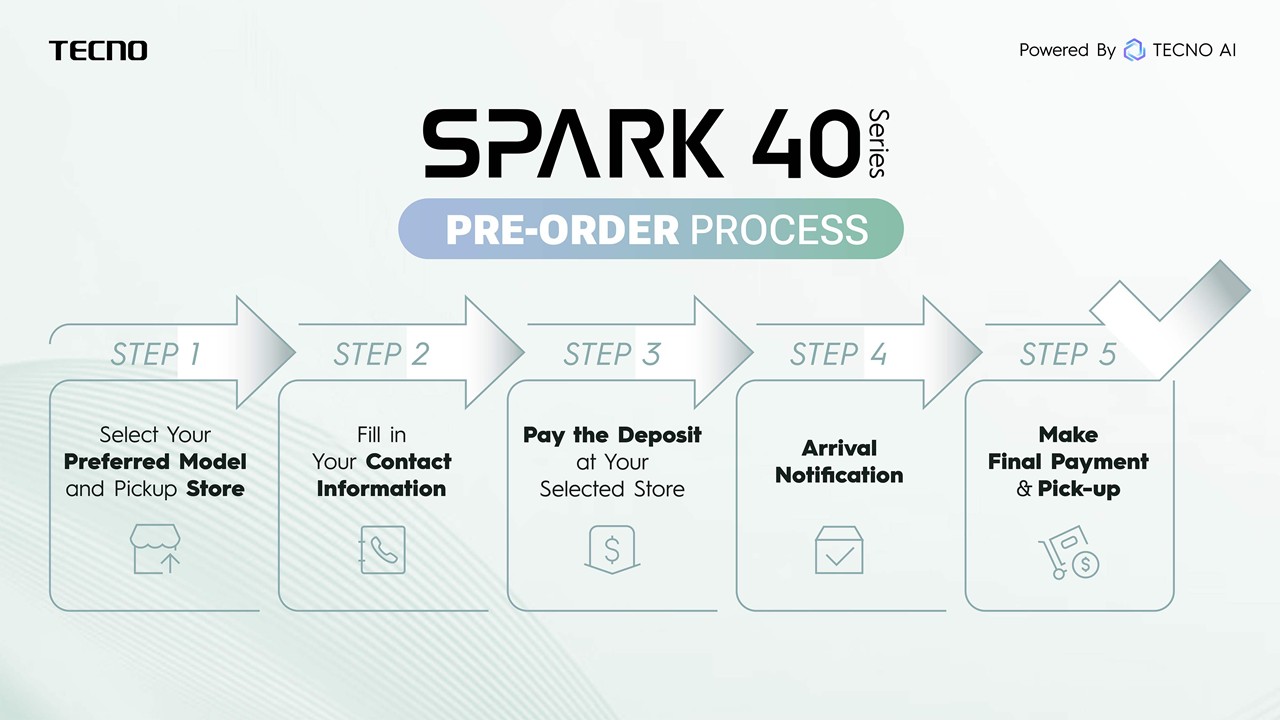 TECNO

Powered By TECNO AI

SPARK 40 Series

PRE-ORDER PROCESS

STEP 1

Select Your Preferred Model and Pickup Store

STEP 2

Fill in Your Contact Information

STEP 3

Pay the Deposit at Your Selected Store

STEP 4

Arrival Notification

STEP 5

Make Final Payment & Pick-up